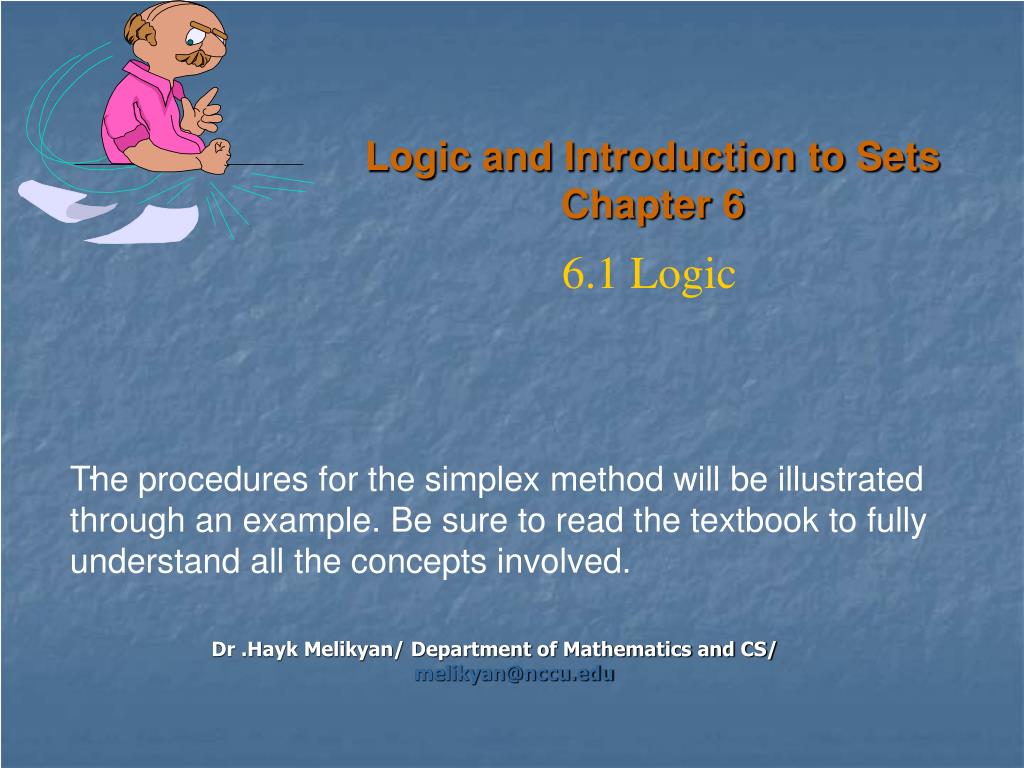 Logic and Introduction to Sets
Chapter 6

6.1 Logic

The procedures for the simplex method will be illustrated through an example. Be sure to read the textbook to fully understand all the concepts involved.

Dr .Hayk Melikyan/ Department of Mathematics and CS/
melikyan@nccu.edu